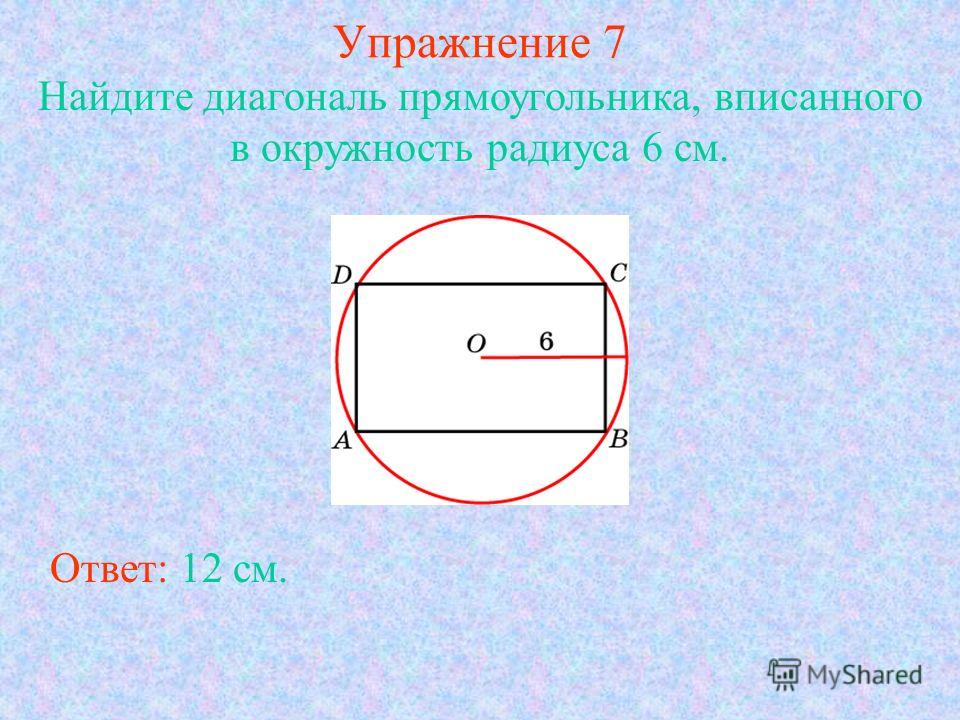 Упражнение 7
Найдите диагональ прямоугольника, вписанного в окружность радиуса 6 см.

D
C
O
6
A
B

Ответ: 12 см.

MyShared